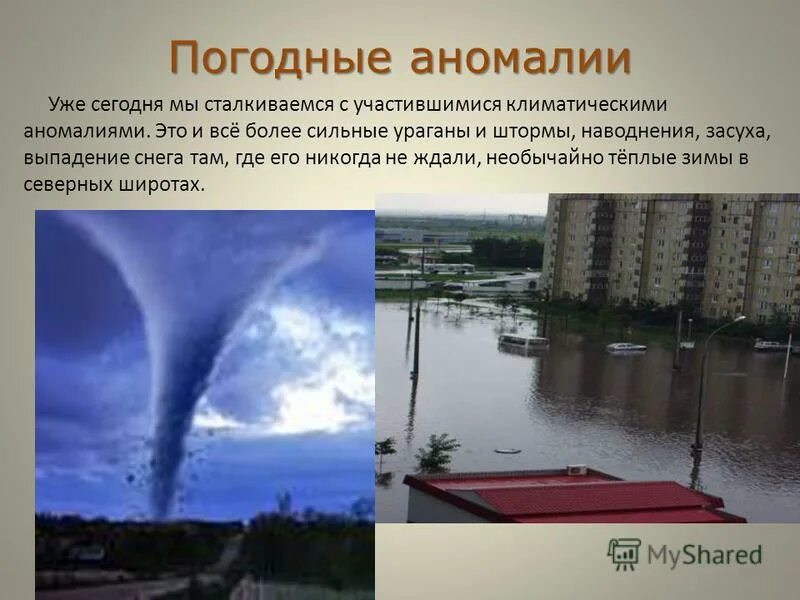 Погодные аномалии

Уже сегодня мы сталкиваемся с участившимися климатическими аномалиями. Это и всё более сильные ураганы и штормы, наводнения, засуха, выпадение снега там, где его никогда не ждали, необычайно тёплые зимы в северных широтах.

MyShared